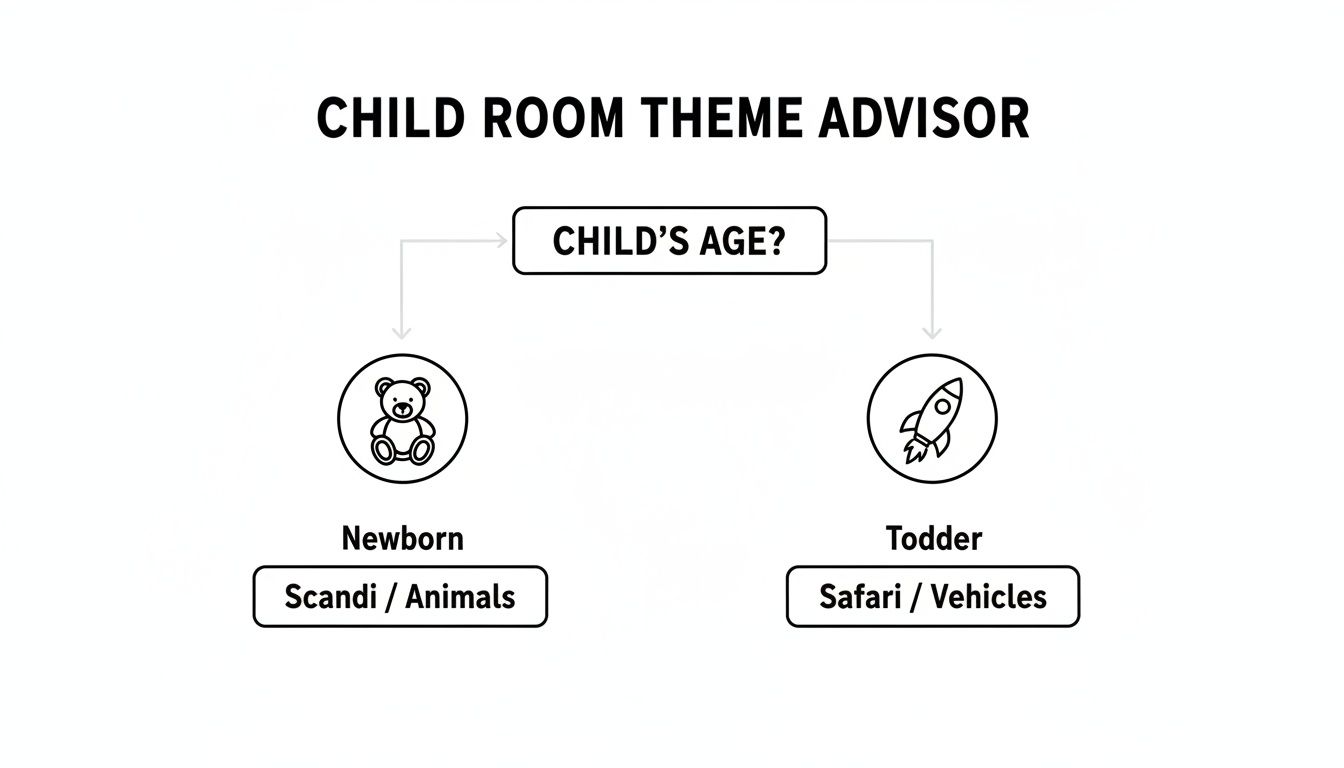 CHILD ROOM THEME ADVISOR

CHILD'S AGE?

Newborn

Scandi / Animals

Todder

Safari / Vehicles